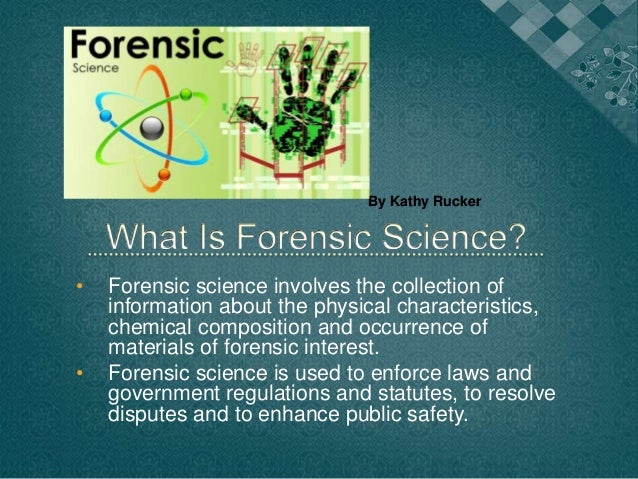 Forensic
Science

By Kathy Rucker

What Is Forensic Science?

• Forensic science involves the collection of information about the physical characteristics, chemical composition and occurrence of materials of forensic interest.
• Forensic science is used to enforce laws and government regulations and statutes, to resolve disputes and to enhance public safety.